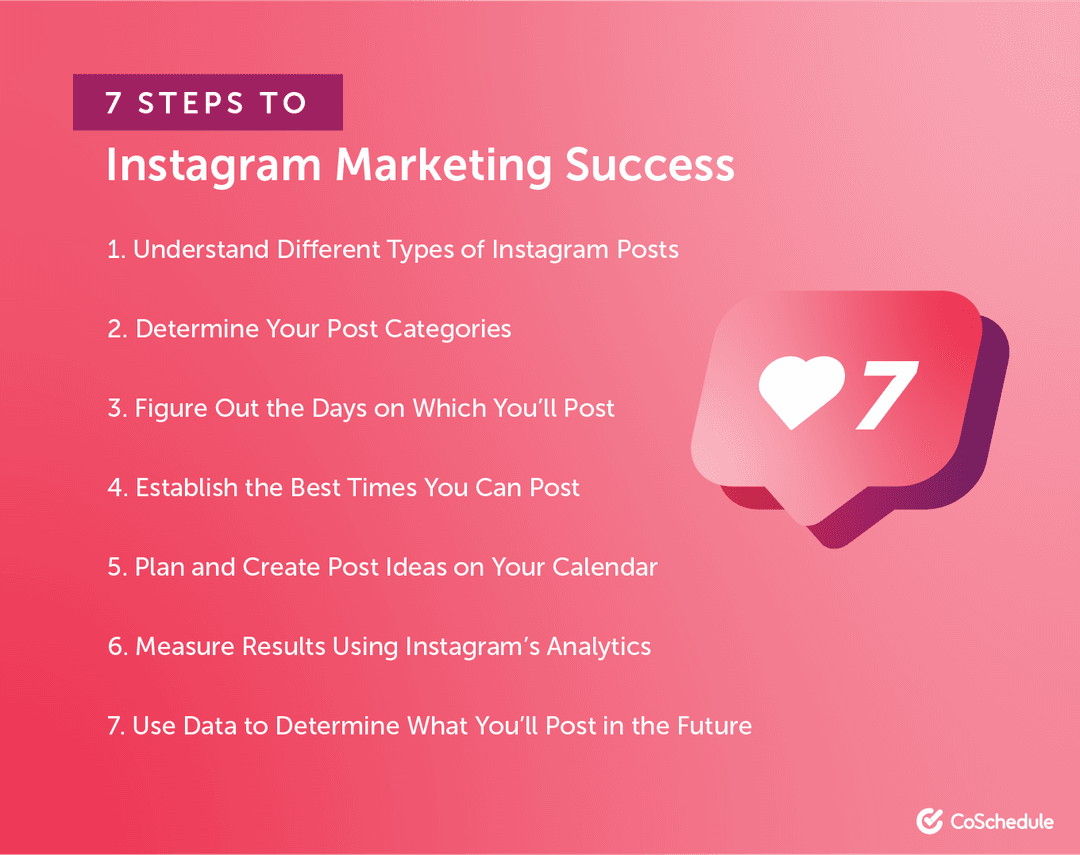 7 STEPS TO
Instagram Marketing Success

1. Understand Different Types of Instagram Posts

2. Determine Your Post Categories

3. Figure Out the Days on Which You'll Post

4. Establish the Best Times You Can Post

5. Plan and Create Post Ideas on Your Calendar

6. Measure Results Using Instagram's Analytics

7. Use Data to Determine What You'll Post in the Future

7

CoSchedule